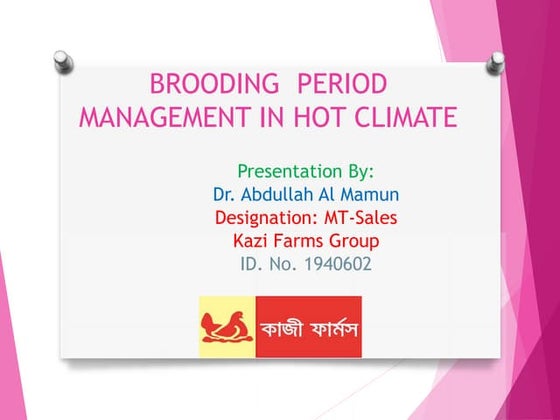 BROODING PERIOD MANAGEMENT IN HOT CLIMATE

Presentation By:
Dr. Abdullah Al Mamun
Designation: MT-Sales
Kazi Farms Group
ID. No. 1940602

কাজী ফার্মস